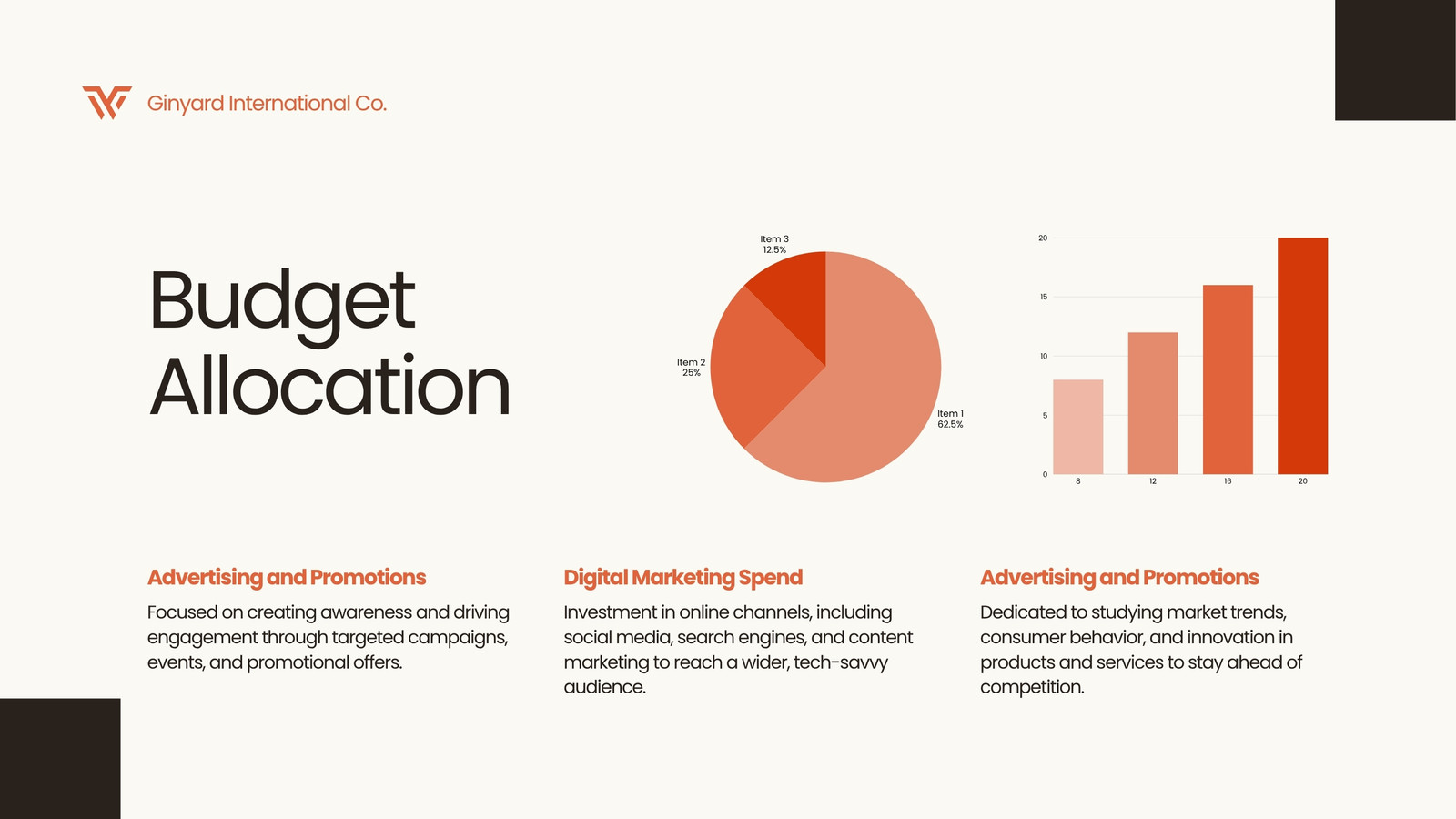 Ginyard International Co.

Budget Allocation

Item 3
12.5%

Item 2
25%

Item 1
62.5%

20
15
10
5
0
8
12
16
20

Advertising and Promotions
Focused on creating awareness and driving engagement through targeted campaigns, events, and promotional offers.

Digital Marketing Spend
Investment in online channels, including social media, search engines, and content marketing to reach a wider, tech-savvy audience.

Advertising and Promotions
Dedicated to studying market trends, consumer behavior, and innovation in products and services to stay ahead of competition.